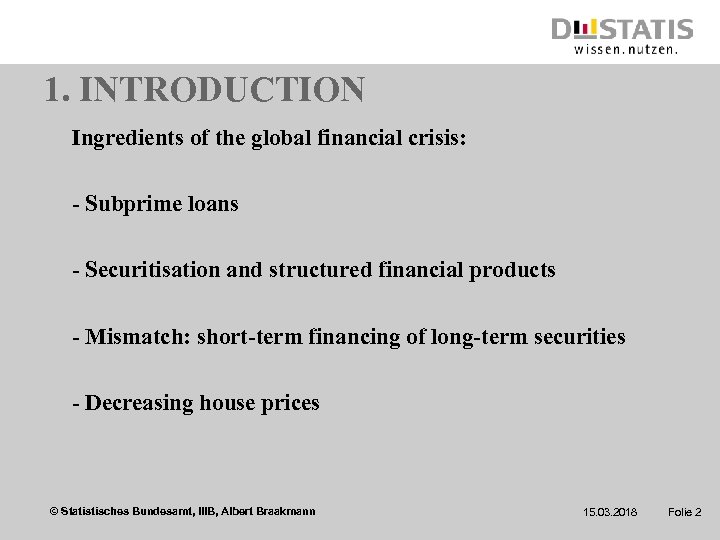 DESTATIS
wissen.nutzen.

1. INTRODUCTION

Ingredients of the global financial crisis:

- Subprime loans

- Securitisation and structured financial products

- Mismatch: short-term financing of long-term securities

- Decreasing house prices

© Statistisches Bundesamt, IIIB, Albert Braakmann

15.03.2018

Folie 2